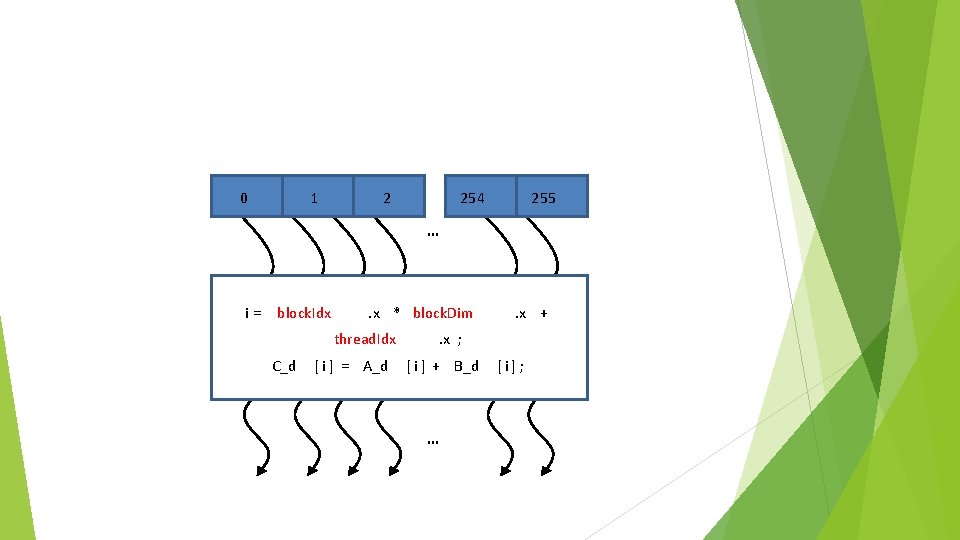 0 1 2 254 255

…

i = blockIdx .x * blockDim .x + threadIdx .x ;

C_d [ i ] = A_d [ i ] + B_d [ i ] ;

…